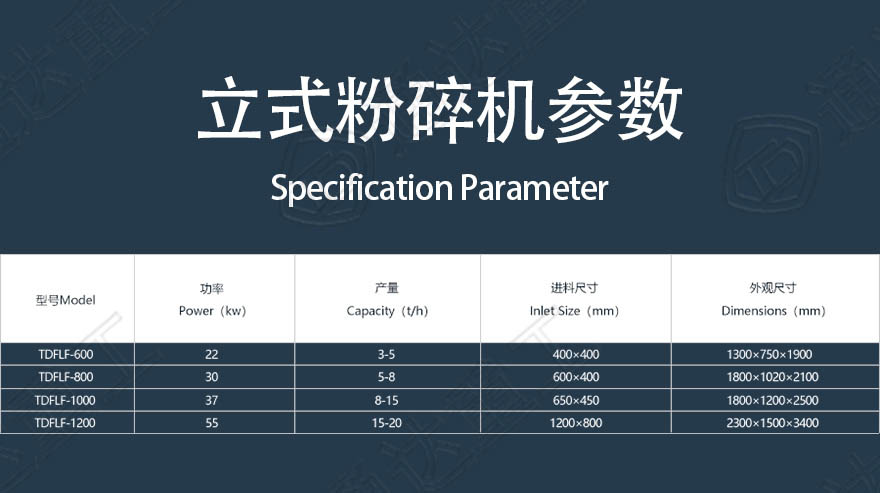 立式粉碎机参数

Specification Parameter

| 型号Model | 功率 Power（kw） | 产量 Capacity（t/h） | 进料尺寸 Inlet Size（mm） | 外观尺寸 Dimensions（mm） |
|---|---|---|---|---|
| TDFLF-600 | 22 | 3-5 | 400×400 | 1300×750×1900 |
| TDFLF-800 | 30 | 5-8 | 600×400 | 1800×1020×2100 |
| TDFLF-1000 | 37 | 8-15 | 650×450 | 1800×1200×2500 |
| TDFLF-1200 | 55 | 15-20 | 1200×800 | 2300×1500×3400 |